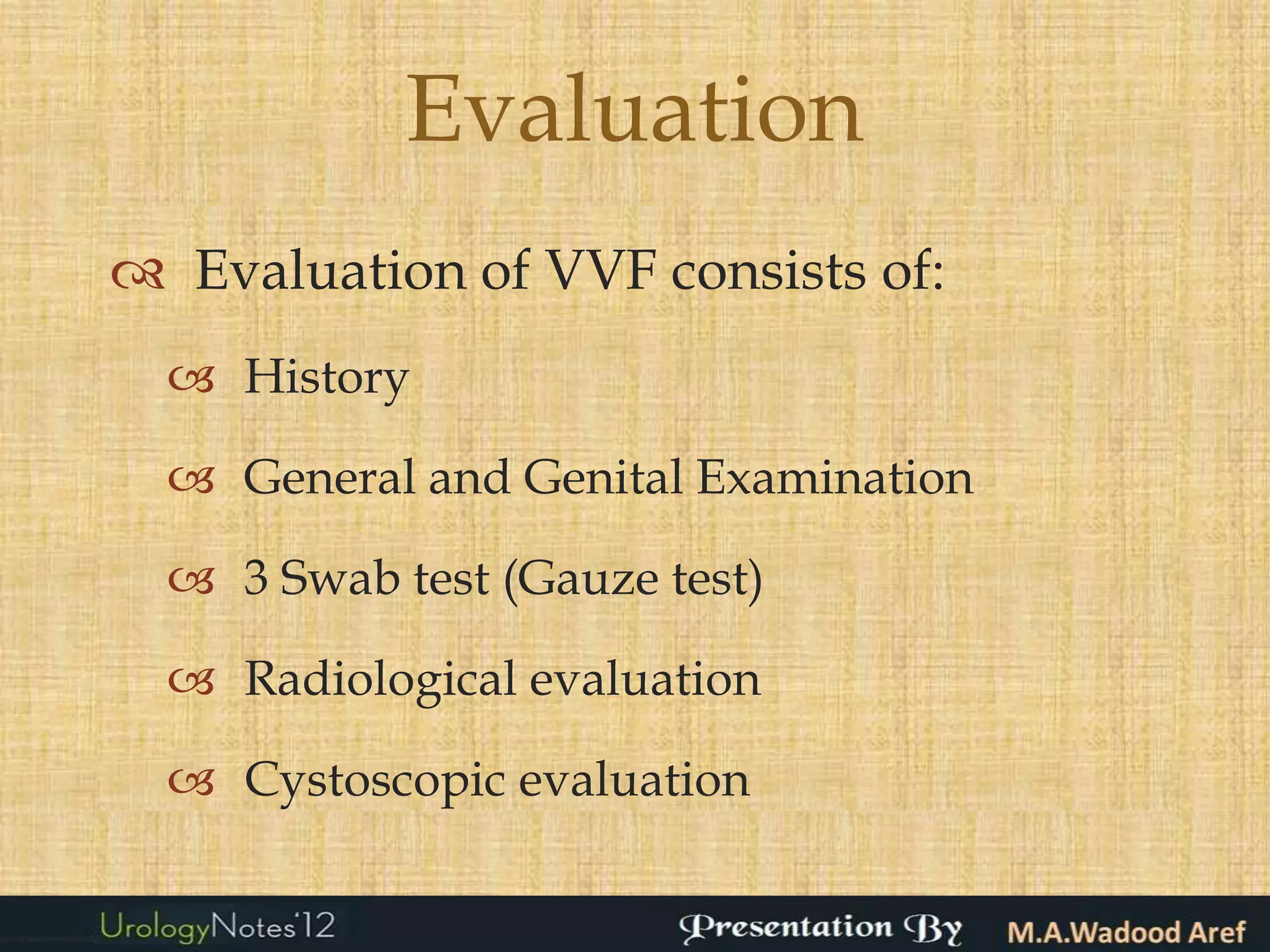 Evaluation

Evaluation of VVF consists of:

History

General and Genital Examination

3 Swab test (Gauze test)

Radiological evaluation

Cystoscopic evaluation

UrologyNotes'12 Presentation By M.A.Wadood Aref